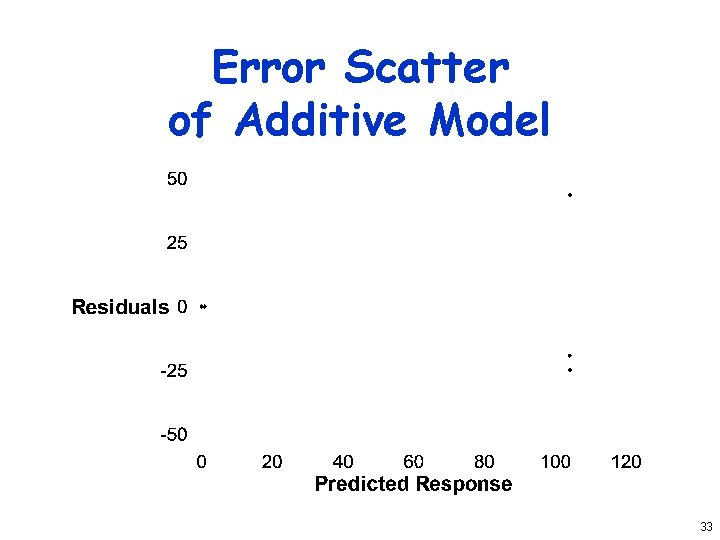 Error Scatter of Additive Model

50
25
Residuals 0
-25
-50

0 20 40 60 80 100 120
Predicted Response

33